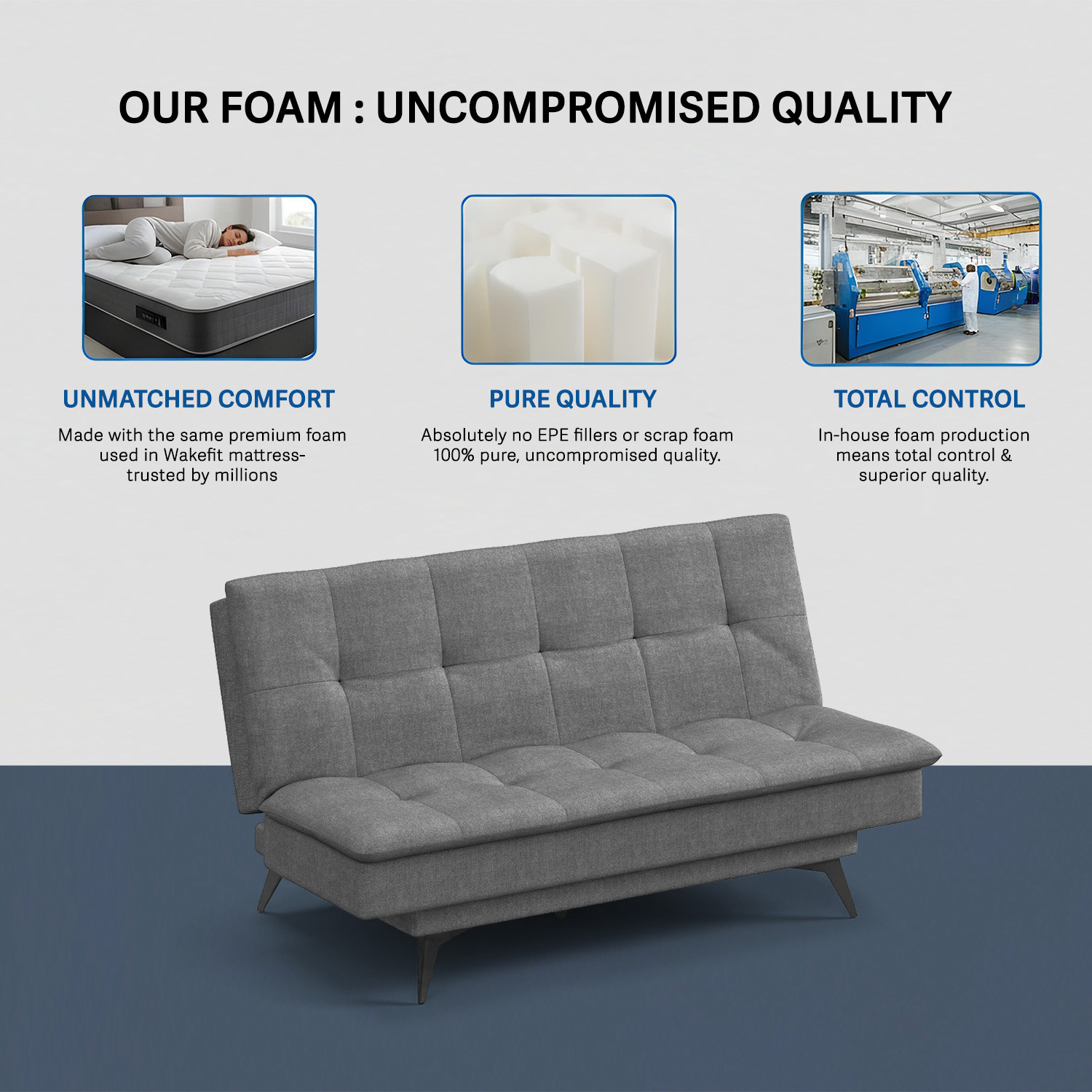 OUR FOAM : UNCOMPROMISED QUALITY

UNMATCHED COMFORT

Made with the same premium foam used in Wakefit mattress-trusted by millions

PURE QUALITY

Absolutely no EPE fillers or scrap foam 100% pure, uncompromised quality.

TOTAL CONTROL

In-house foam production means total control & superior quality.